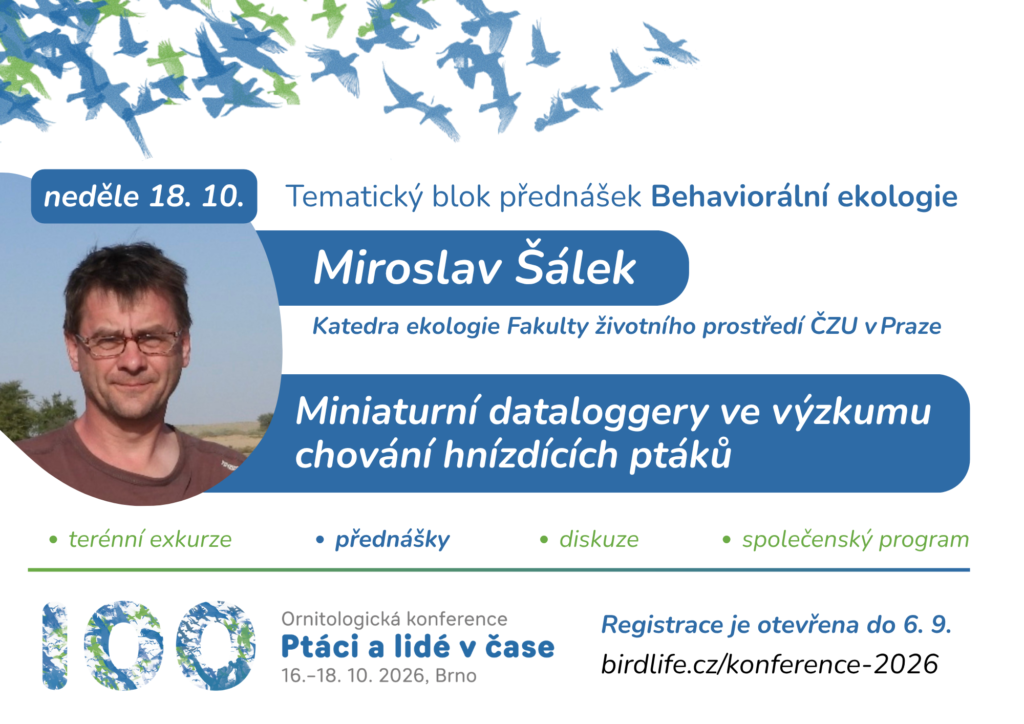 neděle 18. 10.

Tematický blok přednášek Behaviorální ekologie

Miroslav Šálek

Katedra ekologie Fakulty životního prostředí ČZU v Praze

Miniaturní dataloggery ve výzkumu chování hnízdících ptáků

• terénní exkurze • přednášky • diskuze • společenský program

100

Ornitologická konference
Ptáci a lidé v čase
16.–18. 10. 2026, Brno

Registrace je otevřena do 6. 9.
birdlife.cz/konference-2026